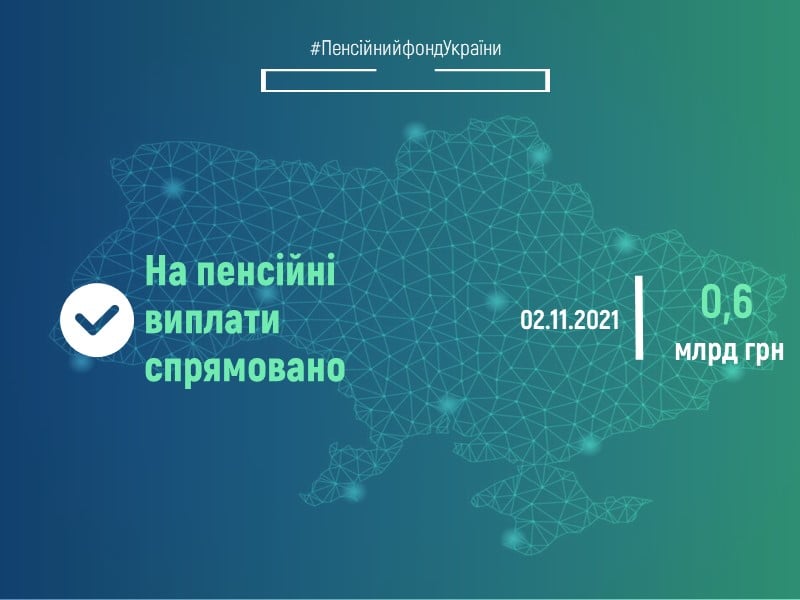 #ПенсійнийфондУкраїни

На пенсійні виплати спрямовано

02.11.2021

0,6
млрд грн